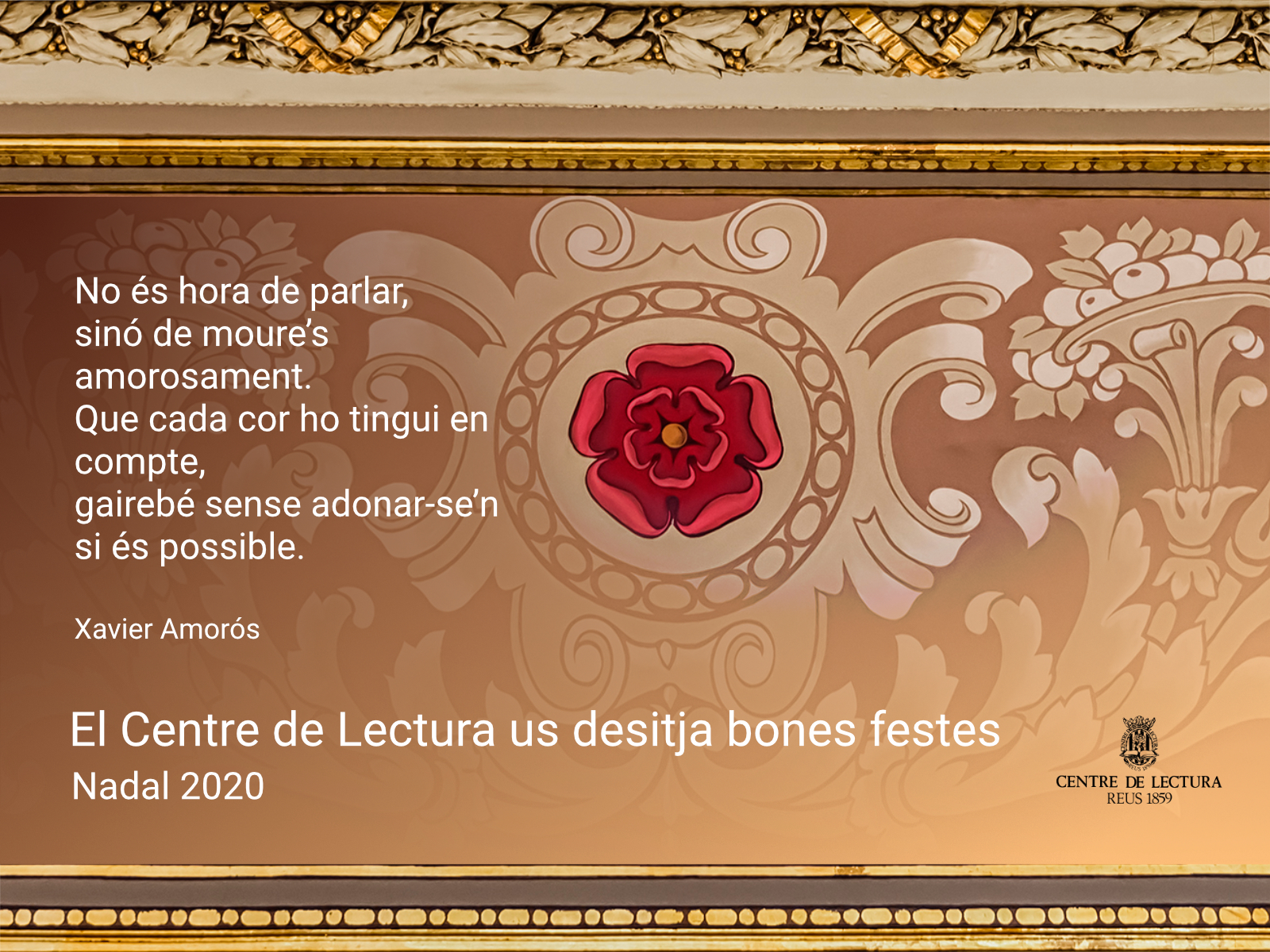 No és hora de parlar,
sinó de moure's
amorosament.
Que cada cor ho tingui en compte,
gairebé sense adonar-se'n
si és possible.

Xavier Amorós

El Centre de Lectura us desitja bones festes
Nadal 2020

CENTRE DE LECTURA
REUS 1859